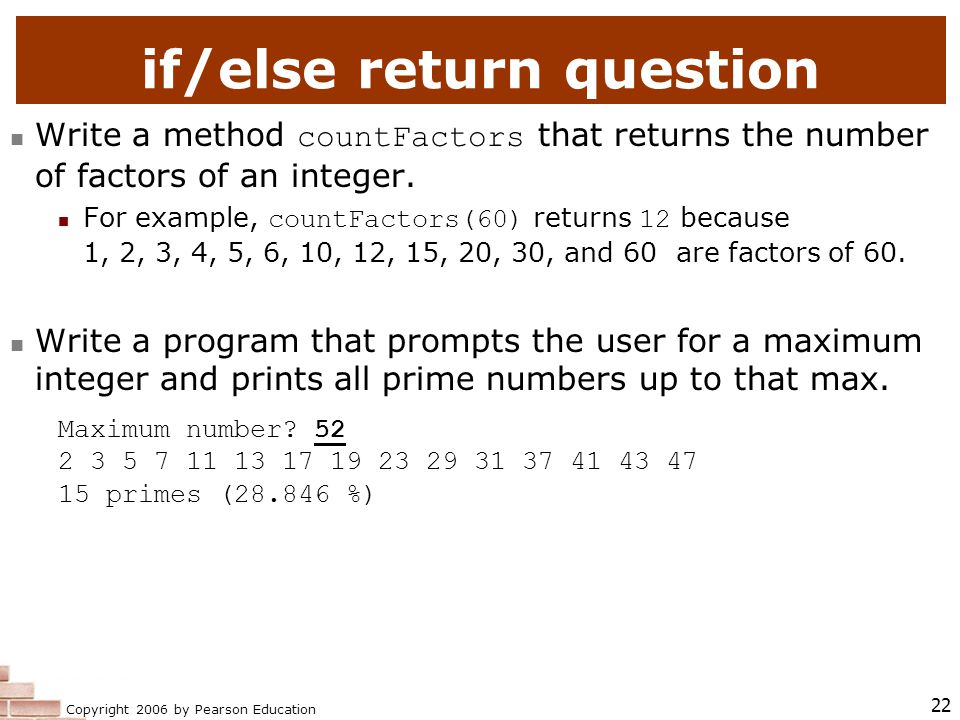 if/else return question

Write a method countFactors that returns the number of factors of an integer.

For example, countFactors(60) returns 12 because 1, 2, 3, 4, 5, 6, 10, 12, 15, 20, 30, and 60 are factors of 60.

Write a program that prompts the user for a maximum integer and prints all prime numbers up to that max.

Maximum number? 52
2 3 5 7 11 13 17 19 23 29 31 37 41 43 47
15 primes (28.846 %)

Copyright 2006 by Pearson Education

22